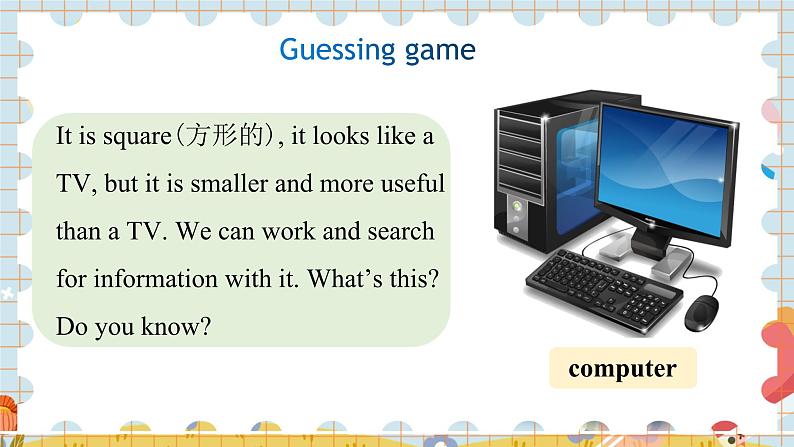 Guessing game

It is square(方形的), it looks like a TV, but it is smaller and more useful than a TV. We can work and search for information with it. What's this? Do you know?

computer